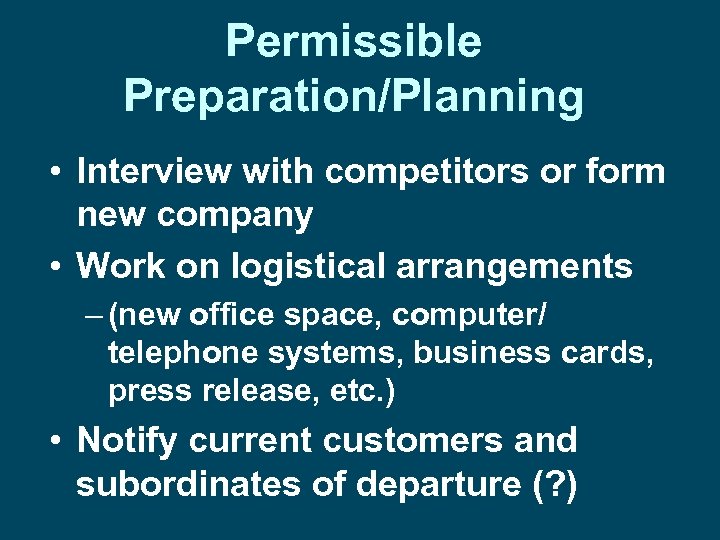 Permissible Preparation/Planning

• Interview with competitors or form new company

• Work on logistical arrangements

– (new office space, computer/ telephone systems, business cards, press release, etc.)

• Notify current customers and subordinates of departure (?)